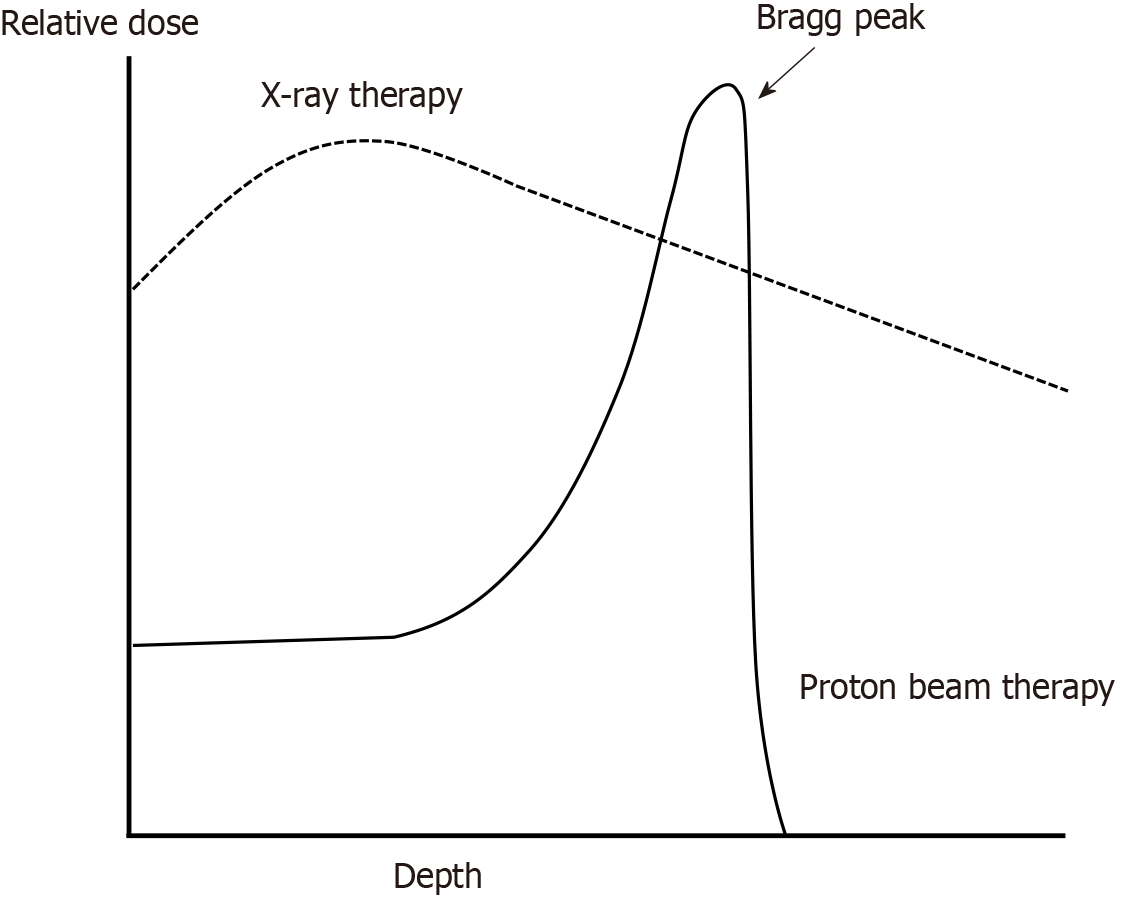 Relative dose

Bragg peak

X-ray therapy

Proton beam therapy

Depth